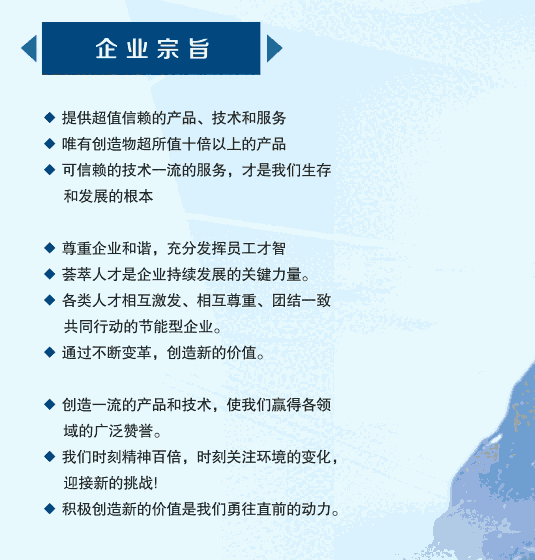 企业宗旨

◆ 提供超值信赖的产品、技术和服务
◆ 唯有创造物超所值十倍以上的产品
◆ 可信赖的技术一流的服务，才是我们生存和发展的根本

◆ 尊重企业和谐，充分发挥员工才智
◆ 荟萃人才是企业持续发展的关键力量。
◆ 各类人才相互激发、相互尊重、团结一致共同行动的节能型企业。
◆ 通过不断变革，创造新的价值。

◆ 创造一流的产品和技术，使我们赢得各领域的广泛赞誉。
◆ 我们时刻精神百倍，时刻关注环境的变化，迎接新的挑战!
◆ 积极创造新的价值是我们勇往直前的动力。